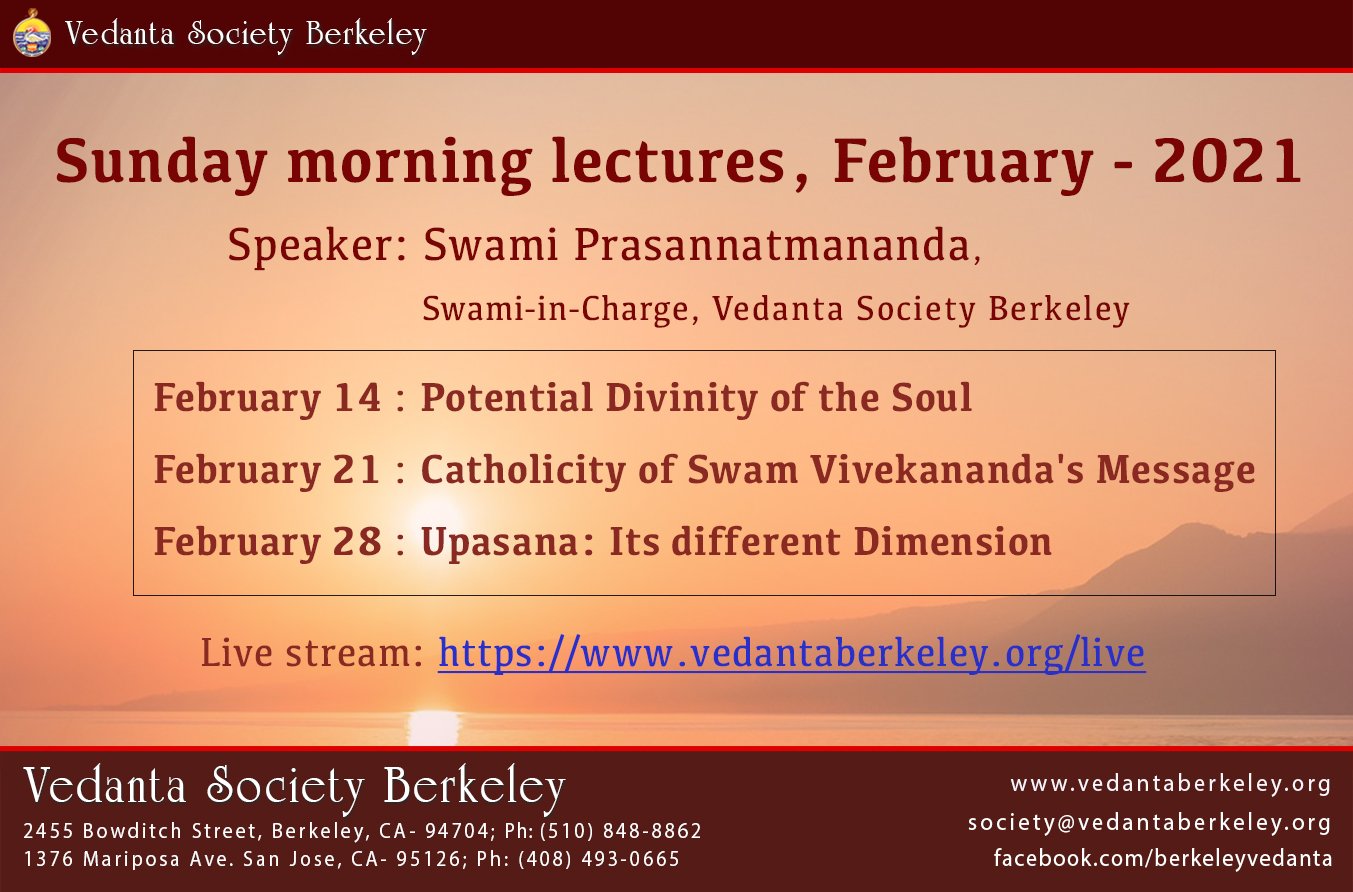 Vedanta Society Berkeley

Sunday morning lectures, February - 2021

Speaker: Swami Prasannatmananda,
Swami-in-Charge, Vedanta Society Berkeley

February 14 : Potential Divinity of the Soul

February 21 : Catholicity of Swam Vivekananda's Message

February 28 : Upasana: Its different Dimension

Live stream: https://www.vedantaberkeley.org/live

Vedanta Society Berkeley
2455 Bowditch Street, Berkeley, CA- 94704; Ph: (510) 848-8862
1376 Mariposa Ave. San Jose, CA- 95126; Ph: (408) 493-0665

www.vedantaberkeley.org
society@vedantaberkeley.org
facebook.com/berkeleyvedanta